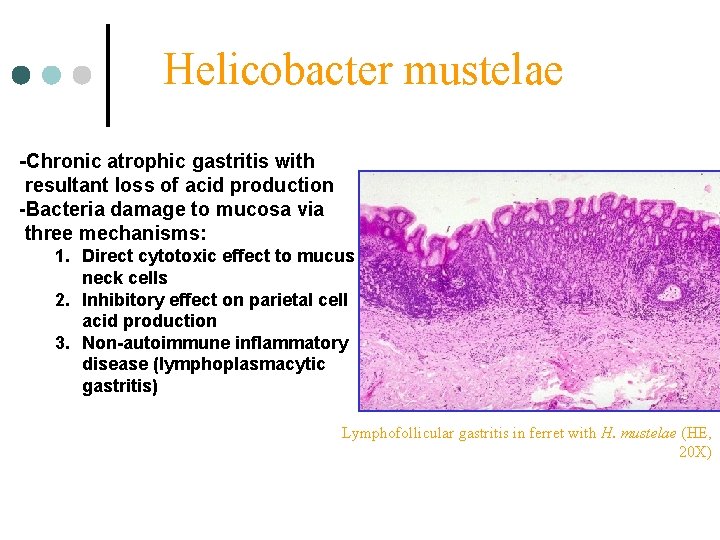 Helicobacter mustelae

-Chronic atrophic gastritis with resultant loss of acid production
-Bacteria damage to mucosa via three mechanisms:
1. Direct cytotoxic effect to mucus neck cells
2. Inhibitory effect on parietal cell acid production
3. Non-autoimmune inflammatory disease (lymphoplasmacytic gastritis)

Lymphofollicular gastritis in ferret with H. mustelae (HE, 20X)